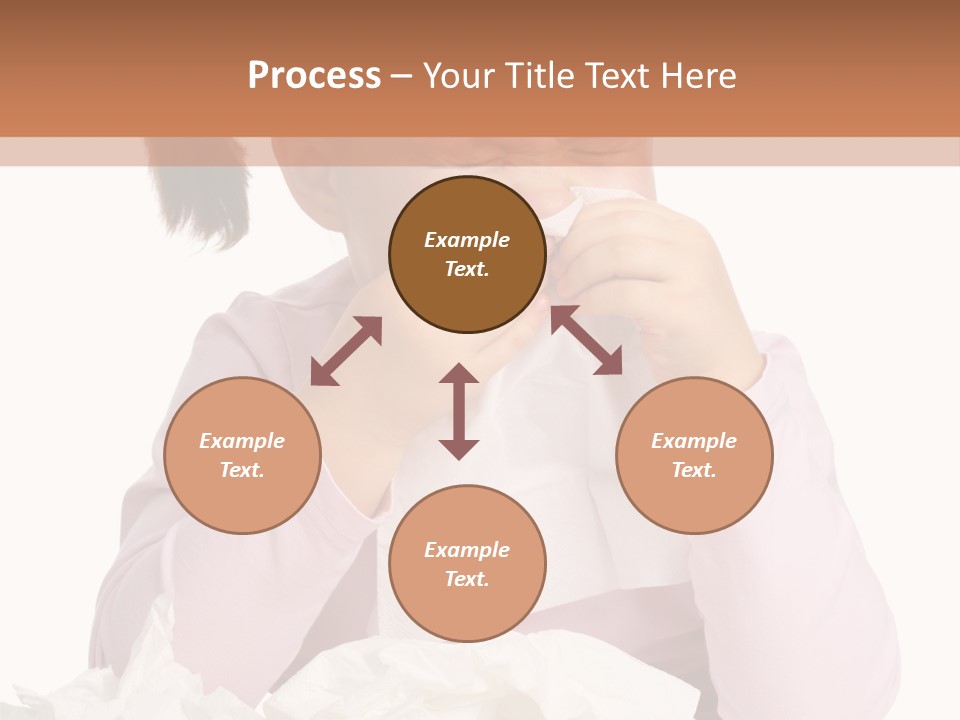 Process – Your Title Text Here

Example Text.

Example Text.

Example Text.

Example Text.